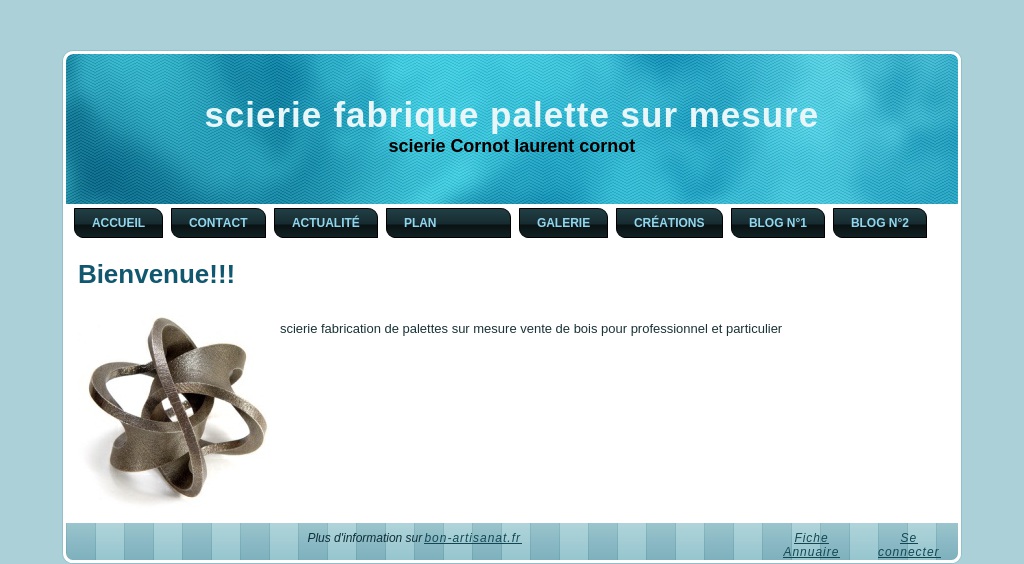 scierie fabrique palette sur mesure

scierie Cornot laurent cornot

ACCUEIL CONTACT ACTUALITÉ PLAN GALERIE CRÉATIONS BLOG N°1 BLOG N°2

Bienvenue!!!

scierie fabrication de palettes sur mesure vente de bois pour professionnel et particulier

Plus d'information sur bon-artisanat.fr

Fiche Annuaire

Se connecter